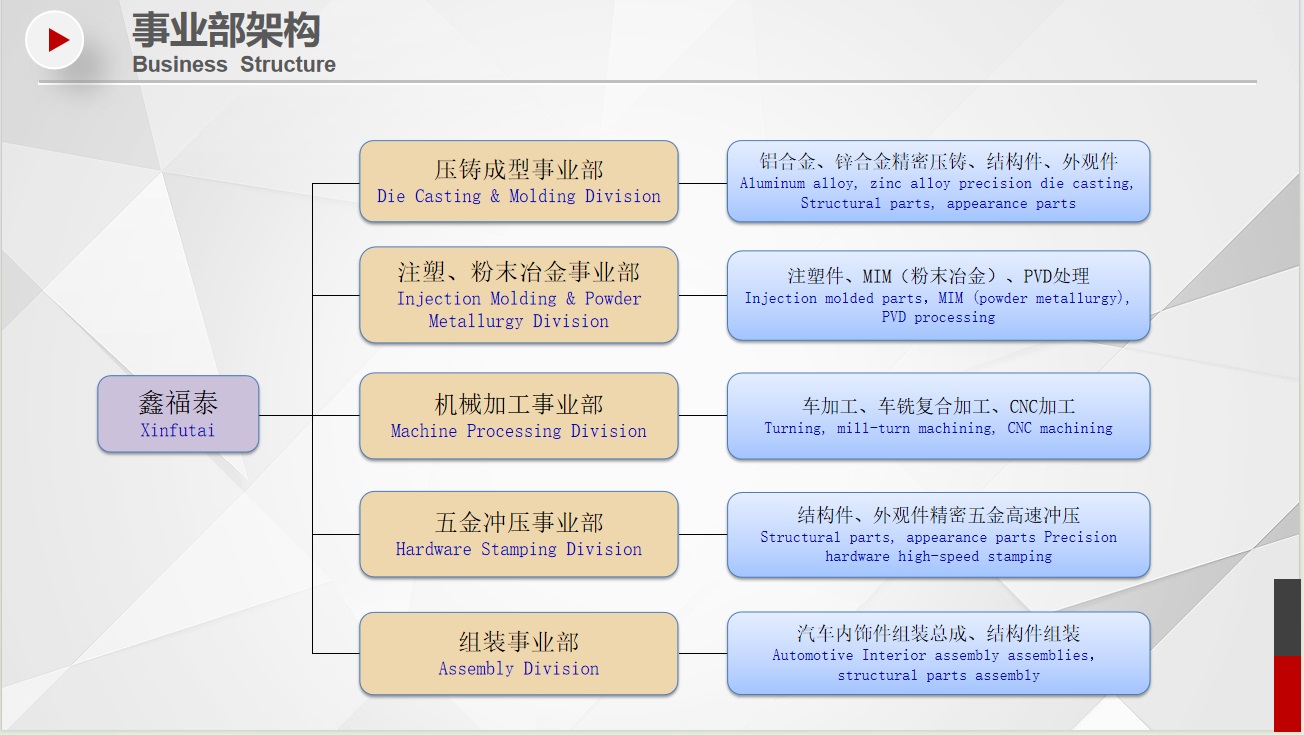 事业部架构
Business Structure

鑫福泰
Xinfutai

压铸成型事业部
Die Casting & Molding Division

铝合金、锌合金精密压铸、结构件、外观件
Aluminum alloy, zinc alloy precision die casting, Structural parts, appearance parts

注塑、粉末冶金事业部
Injection Molding & Powder Metallurgy Division

注塑件、MIM（粉末冶金）、PVD处理
Injection molded parts, MIM (powder metallurgy), PVD processing

机械加工事业部
Machine Processing Division

车加工、车铣复合加工、CNC加工
Turning, mill-turn machining, CNC machining

五金冲压事业部
Hardware Stamping Division

结构件、外观件精密五金高速冲压
Structural parts, appearance parts Precision hardware high-speed stamping

组装事业部
Assembly Division

汽车内饰件组装总成、结构件组装
Automotive Interior assembly assemblies, structural parts assembly